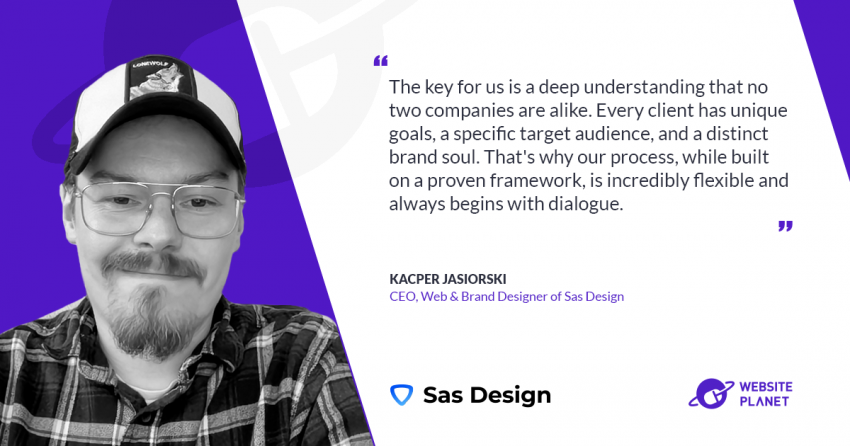 LONEWOLF

“

The key for us is a deep understanding that no two companies are alike. Every client has unique goals, a specific target audience, and a distinct brand soul. That's why our process, while built on a proven framework, is incredibly flexible and always begins with dialogue.

”

KACPER JASIORSKI

CEO, Web & Brand Designer of Sas Design

Sas Design

WEBSITE PLANET